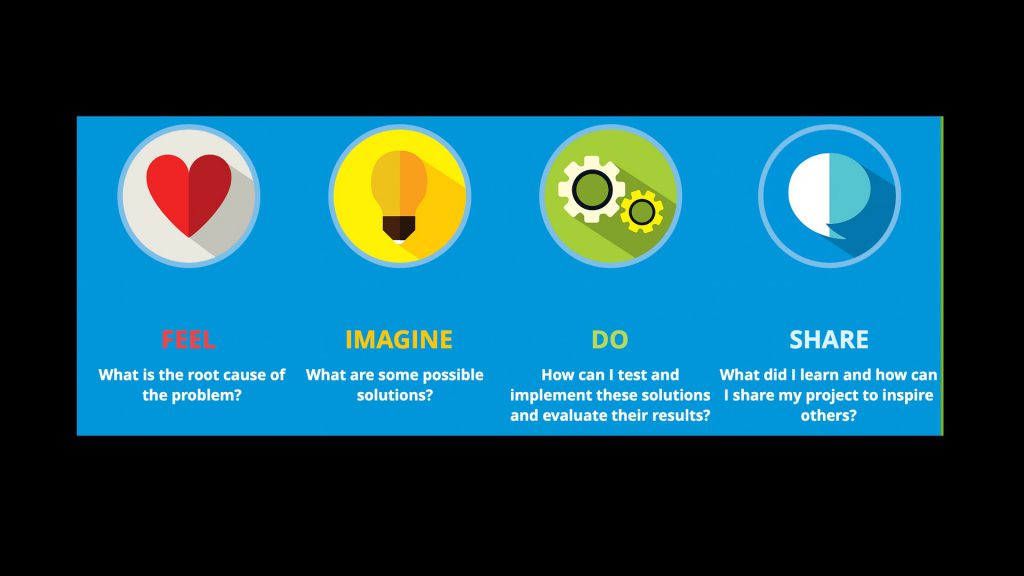 FEEL

What is the root cause of the problem?

IMAGINE

What are some possible solutions?

DO

How can I test and implement these solutions and evaluate their results?

SHARE

What did I learn and how can I share my project to inspire others?